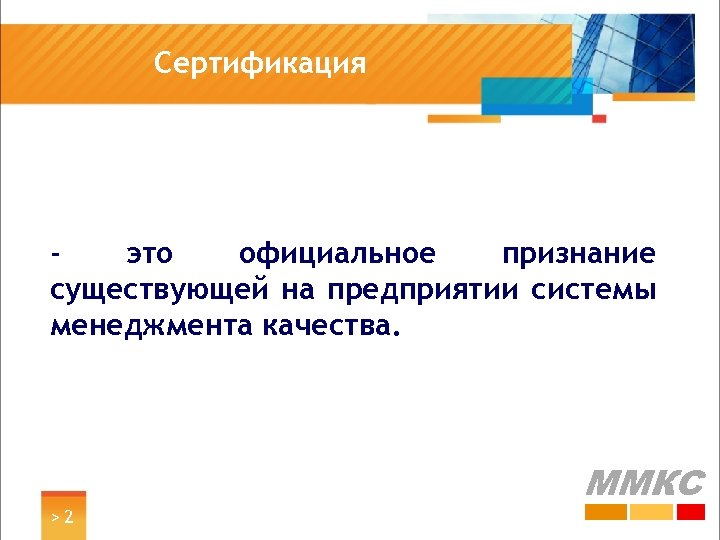 Сертификация

- это официальное признание существующей на предприятии системы менеджмента качества.

> 2

ММКС